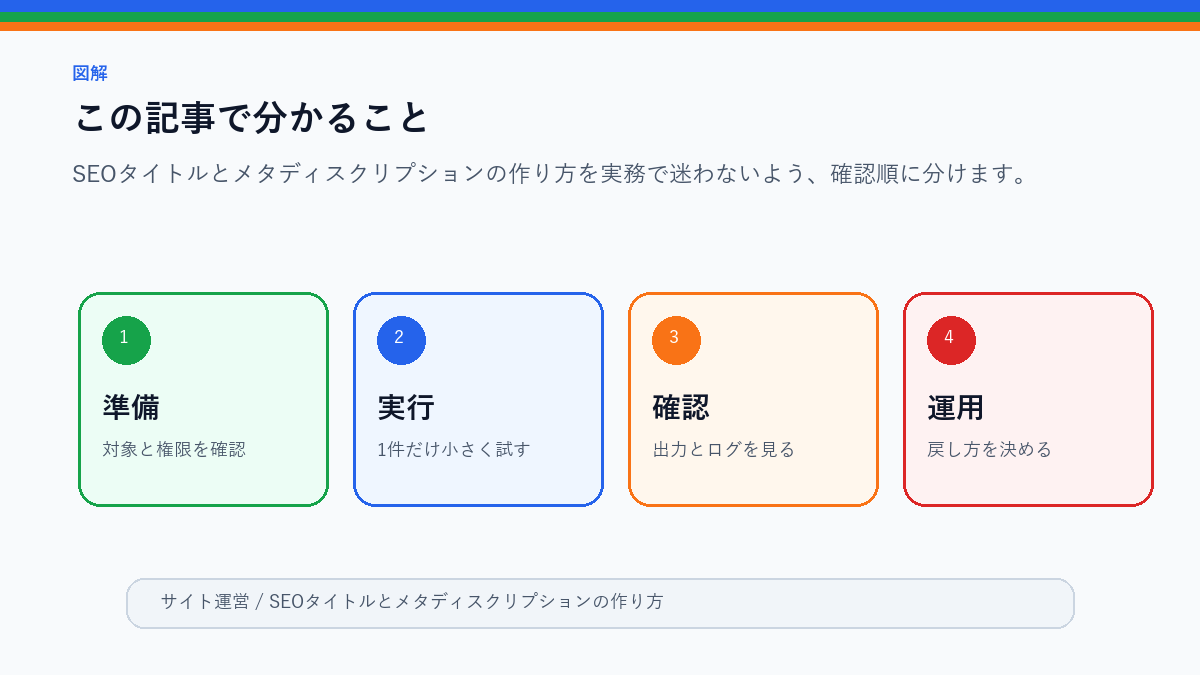 図解

この記事で分かること

SEOタイトルとメタディスクリプションの作り方を実務で迷わないよう、確認順に分けます。

1
準備
対象と権限を確認

2
実行
1件だけ小さく試す

3
確認
出力とログを見る

4
運用
戻し方を決める

サイト運営 / SEOタイトルとメタディスクリプションの作り方